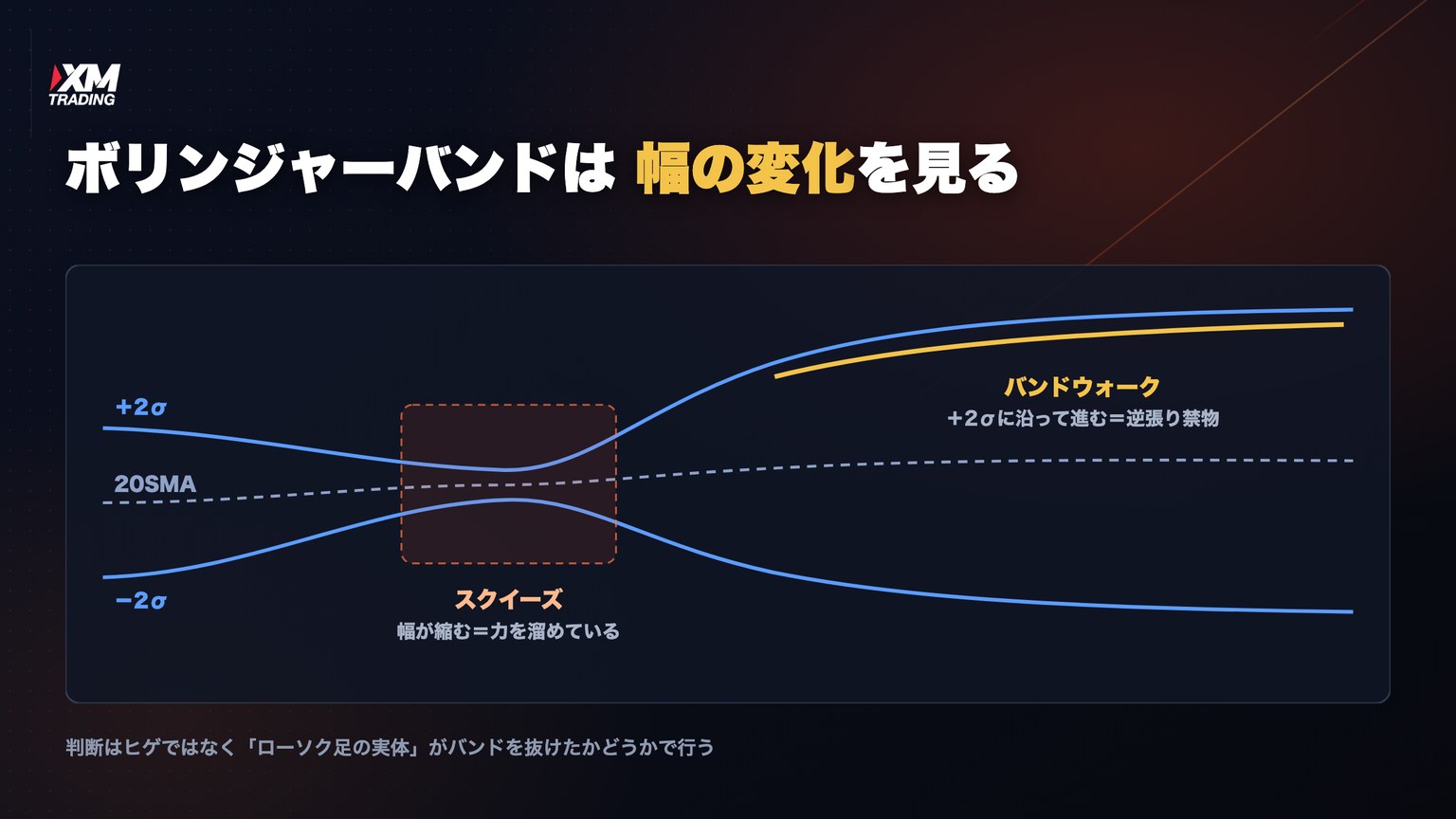 XM TRADING

ボリンジャーバンドは 幅の変化を見る

+2σ

20SMA

−2σ

スクイーズ
幅が縮む＝力を溜めている

バンドウォーク
+2σに沿って進む＝逆張り禁物

判断はヒゲではなく「ローソク足の実体」がバンドを抜けたかどうかで行う